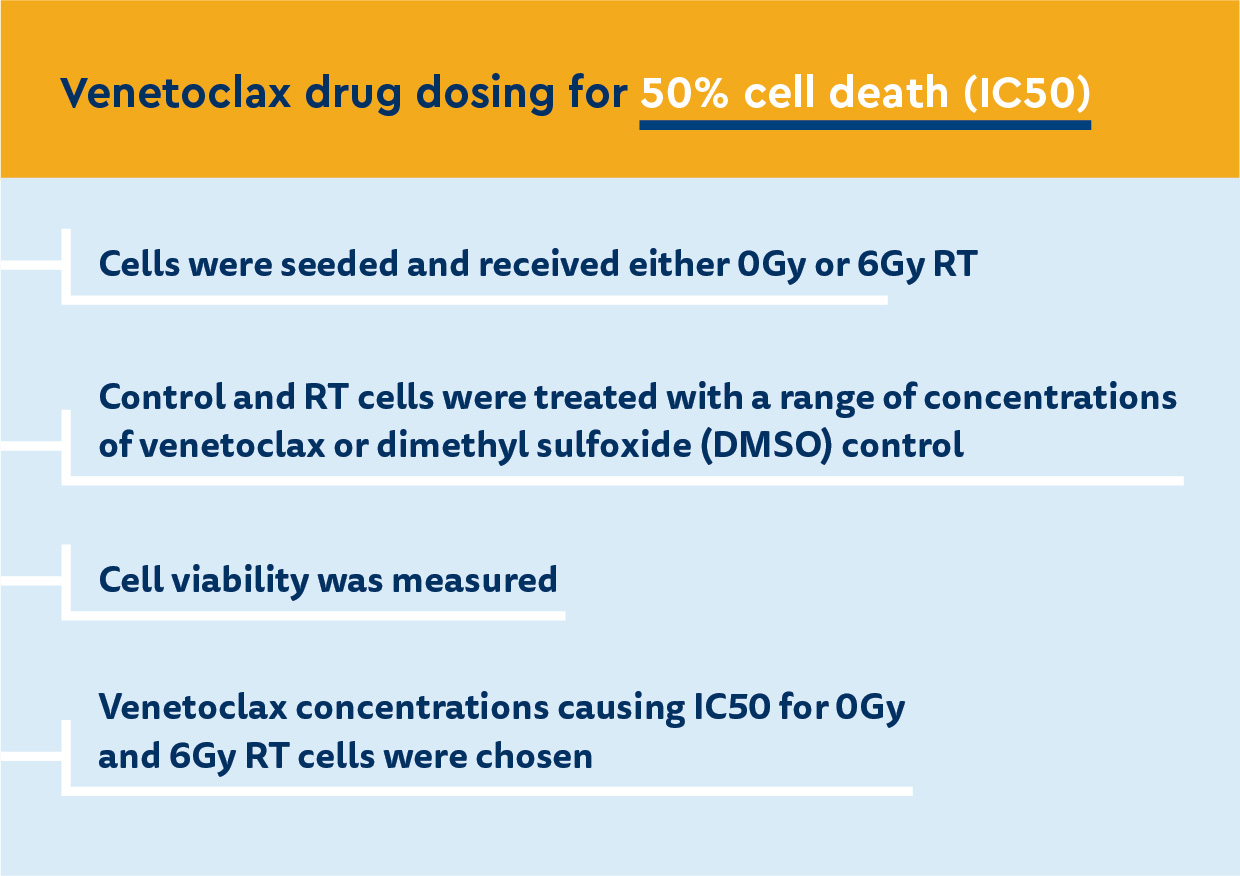 Venetoclax drug dosing for 50% cell death (IC50)

Cells were seeded and received either 0Gy or 6Gy RT

Control and RT cells were treated with a range of concentrations of venetoclax or dimethyl sulfoxide (DMSO) control

Cell viability was measured

Venetoclax concentrations causing IC50 for 0Gy and 6Gy RT cells were chosen